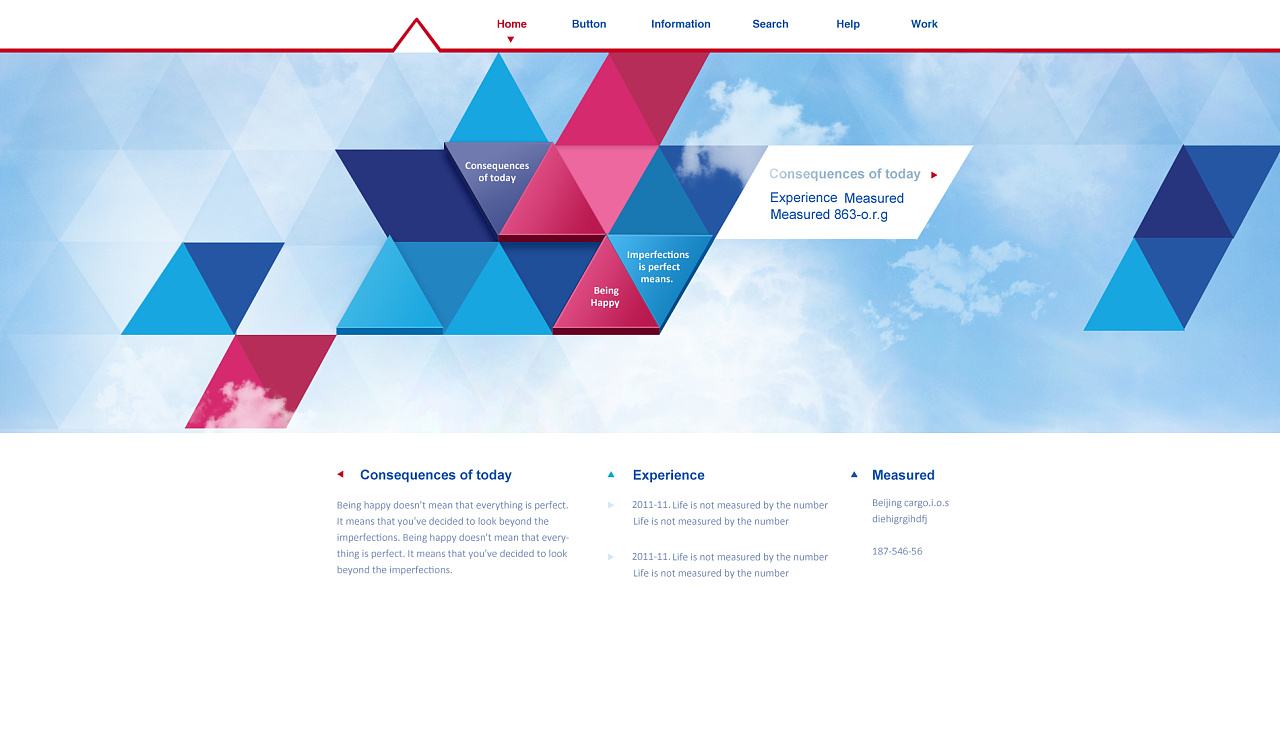 Home Button Information Search Help Work

Consequences of today

Imperfections is perfect means.

Being Happy

Consequences of today

Experience Measured
Measured 863-o.r.g

Consequences of today

Being happy doesn't mean that everything is perfect. It means that you've decided to look beyond the imperfections. Being happy doesn't mean that everything is perfect. It means that you've decided to look beyond the imperfections.

Experience

2011-11. Life is not measured by the number
Life is not measured by the number

2011-11. Life is not measured by the number
Life is not measured by the number

Measured

Beijing cargo.i.o.s
diehigrgihdfj

187-546-56